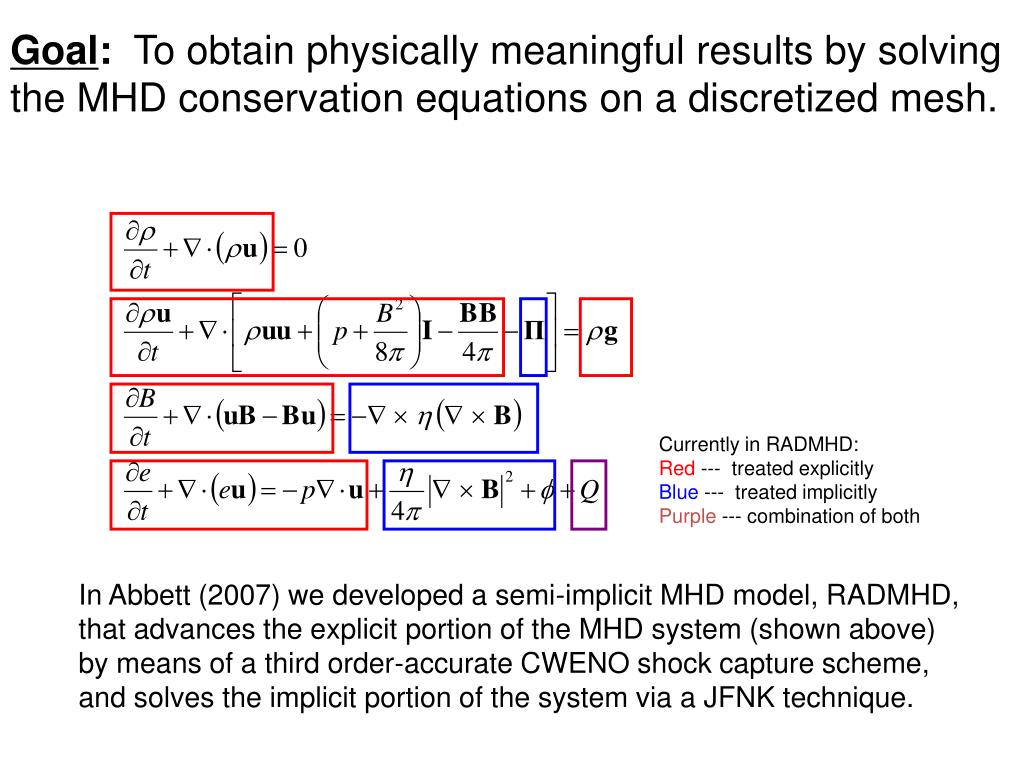 Goal: To obtain physically meaningful results by solving the MHD conservation equations on a discretized mesh.

$\frac{\partial \rho}{\partial t} + \nabla \cdot (\rho \mathbf{u}) = 0$

$\frac{\partial \rho \mathbf{u}}{\partial t} + \nabla \cdot \left[ \rho \mathbf{uu} + \left( p + \frac{B^2}{8\pi} \right) \mathbf{I} - \frac{\mathbf{BB}}{4\pi} - \mathbf{\Pi} \right] = \rho \mathbf{g}$

$\frac{\partial B}{\partial t} + \nabla \cdot (\mathbf{uB} - \mathbf{Bu}) = -\nabla \times \eta (\nabla \times \mathbf{B})$

$\frac{\partial e}{\partial t} + \nabla \cdot (e\mathbf{u}) = -p \nabla \cdot \mathbf{u} + \frac{\eta}{4\pi} |\nabla \times \mathbf{B}|^2 + \phi + Q$

Currently in RADMHD:
Red --- treated explicitly
Blue --- treated implicitly
Purple --- combination of both

In Abbett (2007) we developed a semi-implicit MHD model, RADMHD, that advances the explicit portion of the MHD system (shown above) by means of a third order-accurate CWENO shock capture scheme, and solves the implicit portion of the system via a JFNK technique.